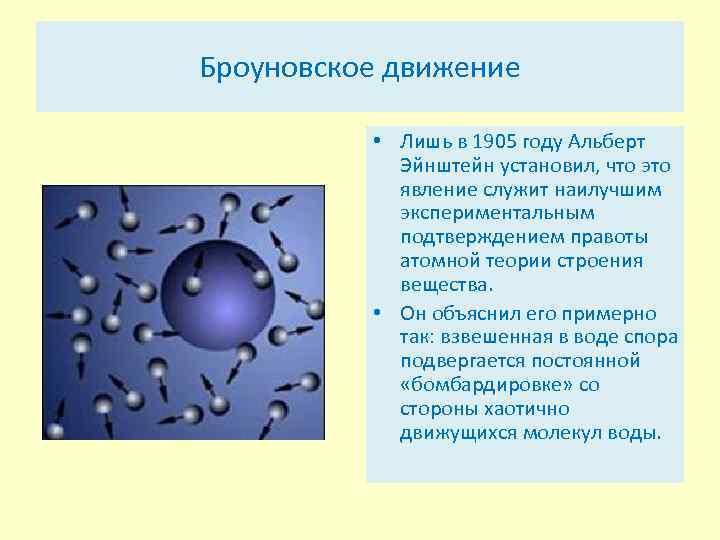 Броуновское движение

• Лишь в 1905 году Альберт Эйнштейн установил, что это явление служит наилучшим экспериментальным подтверждением правоты атомной теории строения вещества.

• Он объяснил его примерно так: взвешенная в воде спора подвергается постоянной «бомбардировке» со стороны хаотично движущихся молекул воды.